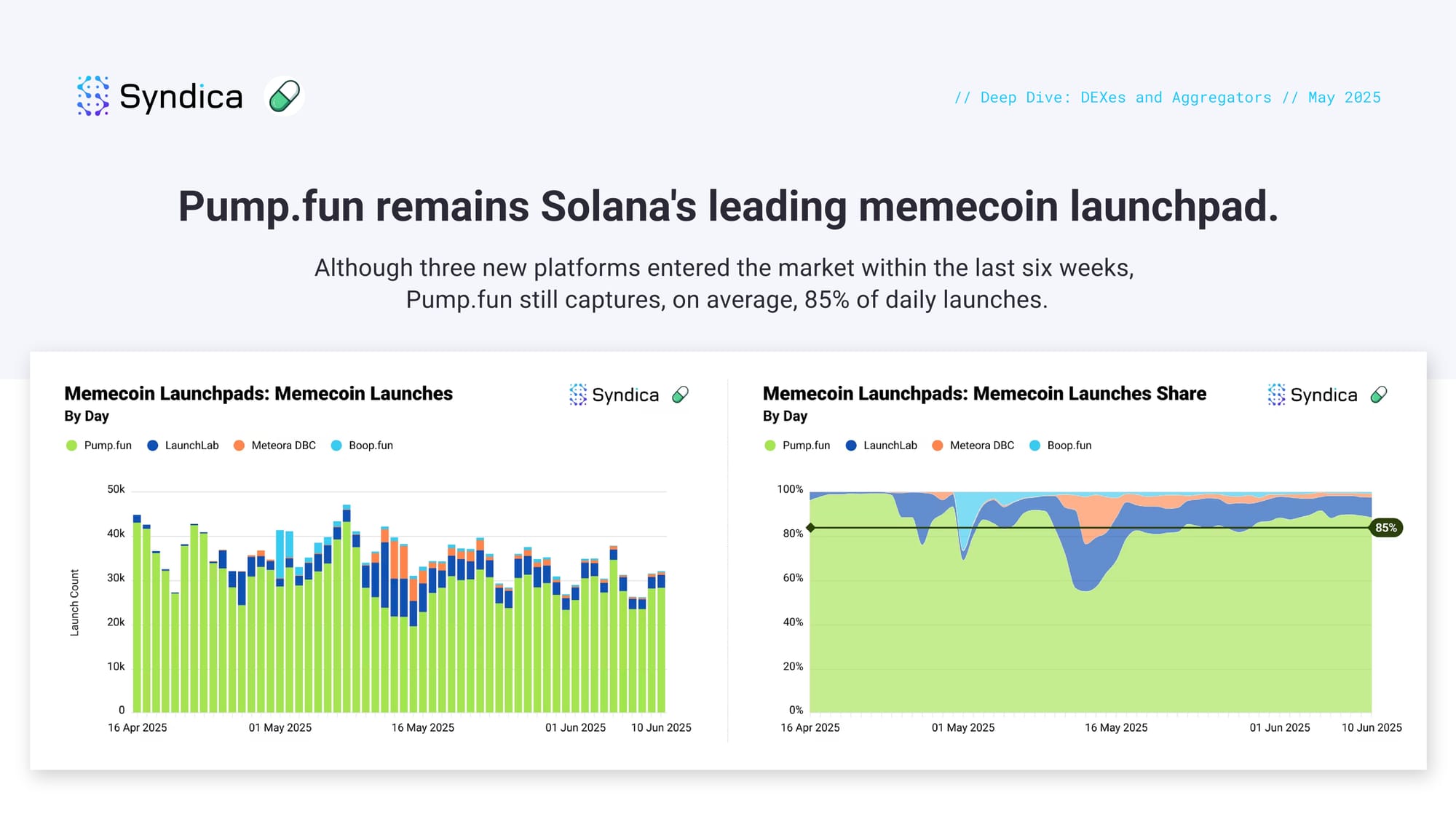 Syndica

// Deep Dive: DEXes and Aggregators // May 2025

Pump.fun remains Solana's leading memecoin launchpad.

Although three new platforms entered the market within the last six weeks, Pump.fun still captures, on average, 85% of daily launches.

Memecoin Launchpads: Memecoin Launches
By Day

Syndica

Pump.fun LaunchLab Meteora DBC Boop.fun

Launch Count

50k
40k
30k
20k
10k
0

16 Apr 2025 01 May 2025 16 May 2025 01 Jun 2025 10 Jun 2025

Memecoin Launchpads: Memecoin Launches Share
By Day

Syndica

Pump.fun LaunchLab Meteora DBC Boop.fun

100%
80%
60%
40%
20%
0%

85%

16 Apr 2025 01 May 2025 16 May 2025 01 Jun 2025 10 Jun 2025